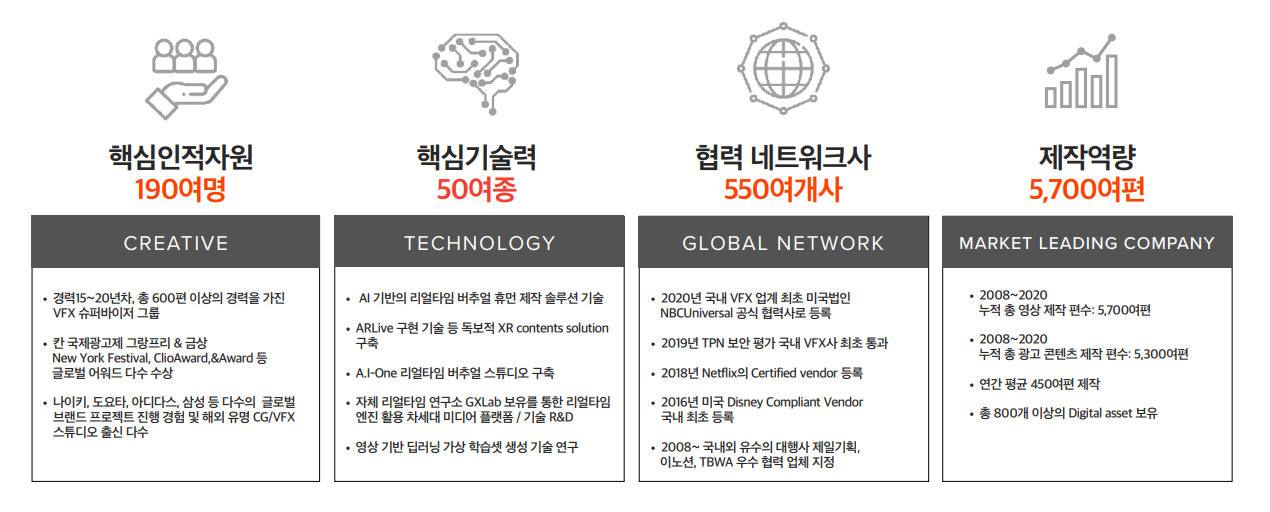 핵심인적자원
190여명

CREATIVE

• 경력15~20년차, 총 600편 이상의 경력을 가진 VFX 슈퍼바이저 그룹

• 칸 국제광고제 그랑프리 & 금상 New York Festival, ClioAward,&Award 등 글로벌 어워드 다수 수상

• 나이키, 도요타, 아디다스, 삼성 등 다수의 글로벌 브랜드 프로젝트 진행 경험 및 해외 유명 CG/VFX 스튜디오 출신 다수

핵심기술력
50여종

TECHNOLOGY

• AI 기반의 리얼타임 버추얼 휴먼 제작 솔루션 기술

• ARLive 구현 기술 등 독보적 XR contents solution 구축

• A.I-One 리얼타임 버추얼 스튜디오 구축

• 자체 리얼타임 연구소 GXLab 보유를 통한 리얼타임 엔진 활용 차세대 미디어 플랫폼 / 기술 R&D

• 영상 기반 딥러닝 가상 학습셋 생성 기술 연구

협력 네트워크사
550여개사

GLOBAL NETWORK

• 2020년 국내 VFX 업계 최초 미국법인 NBCUniversal 공식 협력사로 등록

• 2019년 TPN 보안 평가 국내 VFX사 최초 통과

• 2018년 Netflix의 Certified vendor 등록

• 2016년 미국 Disney Compliant Vendor 국내 최초 등록

• 2008~ 국내외 유수의 대행사 제일기획, 이노션, TBWA 우수 협력 업체 지정

제작역량
5,700여편

MARKET LEADING COMPANY

• 2008~2020 누적 총 영상 제작 편수: 5,700여편

• 2008~2020 누적 총 광고 콘텐츠 제작 편수: 5,300여편

• 연간 평균 450여편 제작

• 총 800개 이상의 Digital asset 보유